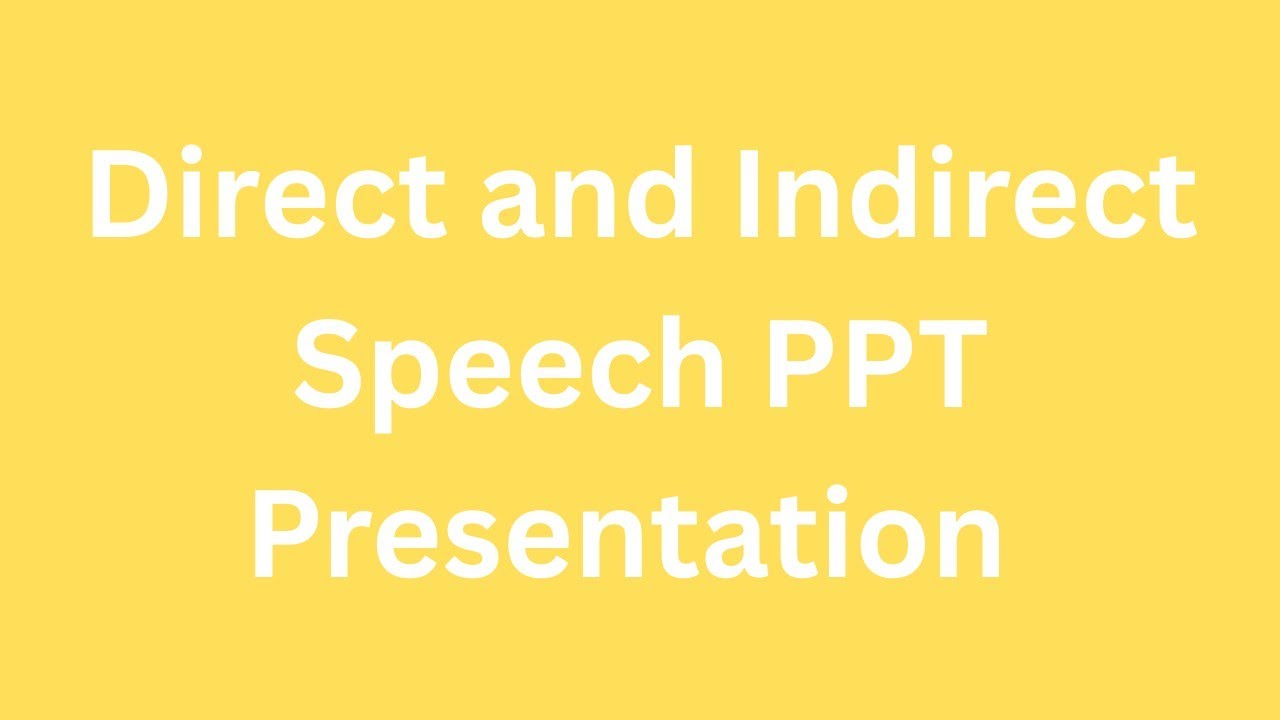 Direct and Indirect Speech PPT Presentation